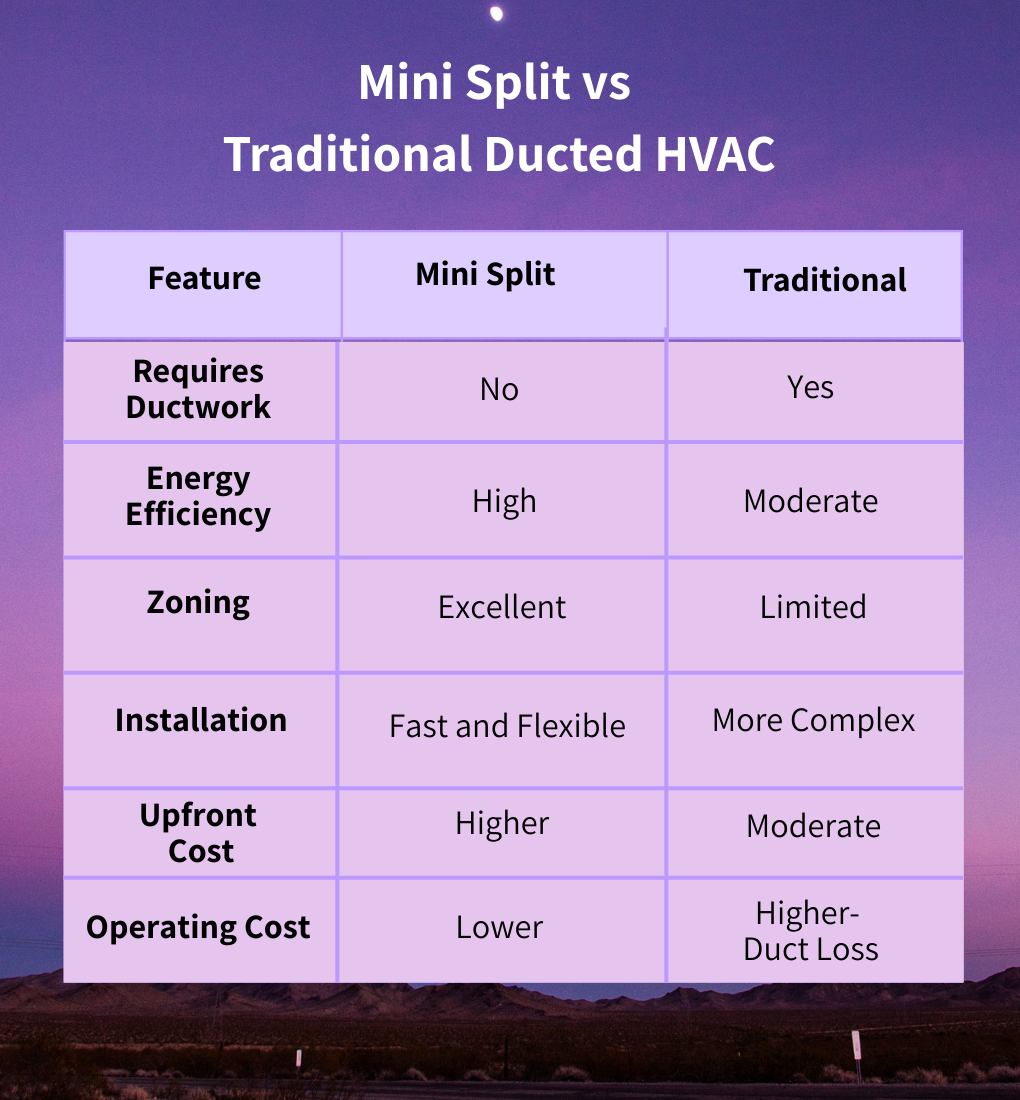 Mini Split vs
Traditional Ducted HVAC

| Feature | Mini Split | Traditional |
|---|---|---|
| Requires Ductwork | No | Yes |
| Energy Efficiency | High | Moderate |
| Zoning | Excellent | Limited |
| Installation | Fast and Flexible | More Complex |
| Upfront Cost | Higher | Moderate |
| Operating Cost | Lower | Higher- Duct Loss |